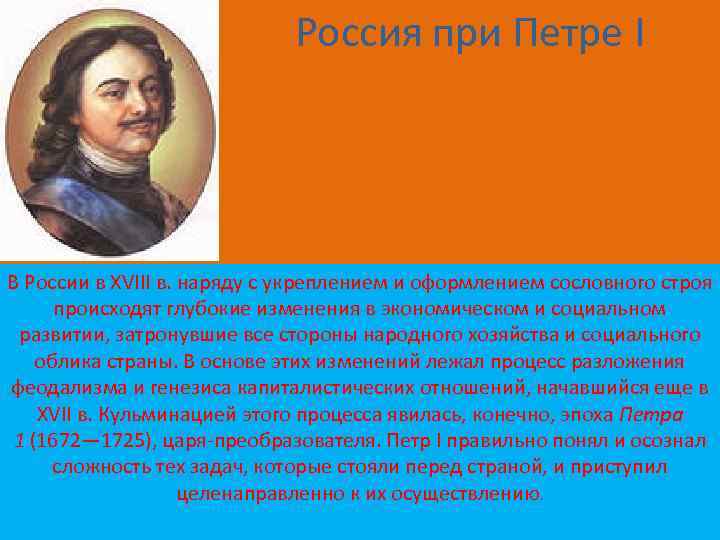 Россия при Петре I

В России в XVIII в. наряду с укреплением и оформлением сословного строя происходят глубокие изменения в экономическом и социальном развитии, затронувшие все стороны народного хозяйства и социального облика страны. В основе этих изменений лежал процесс разложения феодализма и генезиса капиталистических отношений, начавшийся еще в XVII в. Кульминацией этого процесса явилась, конечно, эпоха Петра 1 (1672—1725), царя-преобразователя. Петр I правильно понял и осознал сложность тех задач, которые стояли перед страной, и приступил целенаправленно к их осуществлению.